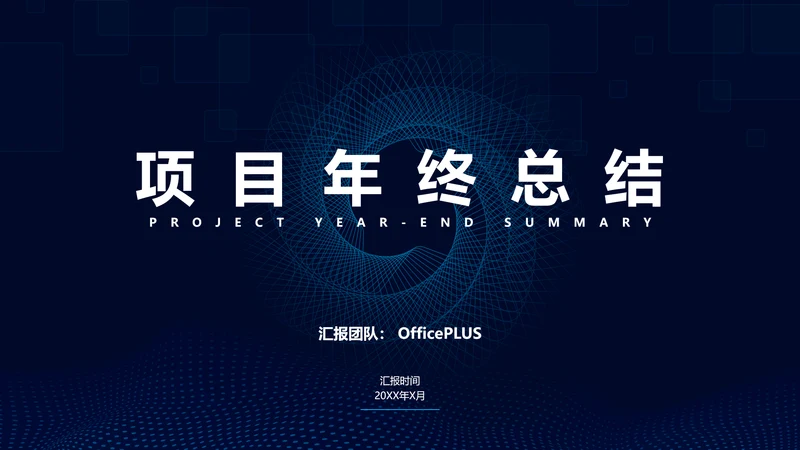 项目年终总结
PROJECT YEAR-END SUMMARY

汇报团队： OfficePLUS

汇报时间
20XX年X月